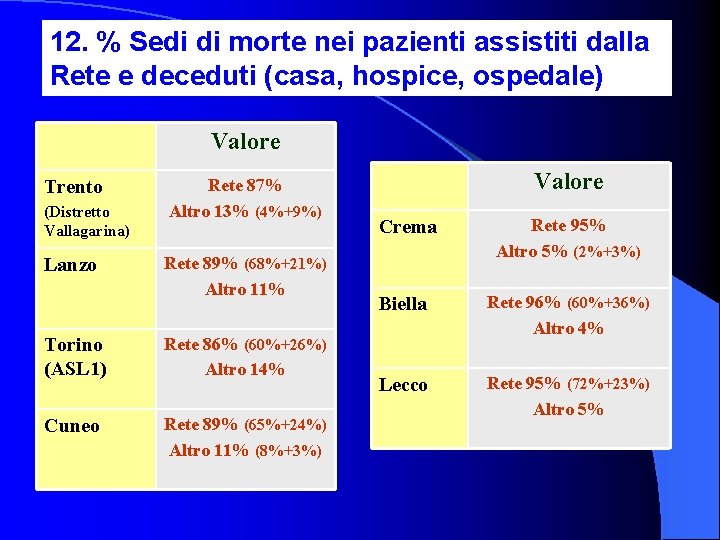 12. % Sedi di morte nei pazienti assistiti dalla Rete e deceduti (casa, hospice, ospedale)

| | Valore |
|---|---|
| Trento (Distretto Vallagarina) | Rete 87% Altro 13% (4%+9%) |
| Lanzo | Rete 89% (68%+21%) Altro 11% |
| Torino (ASL1) | Rete 86% (60%+26%) Altro 14% |
| Cuneo | Rete 89% (65%+24%) Altro 11% (8%+3%) |

| | Valore |
|---|---|
| Crema | Rete 95% Altro 5% (2%+3%) |
| Biella | Rete 96% (60%+36%) Altro 4% |
| Lecco | Rete 95% (72%+23%) Altro 5% |